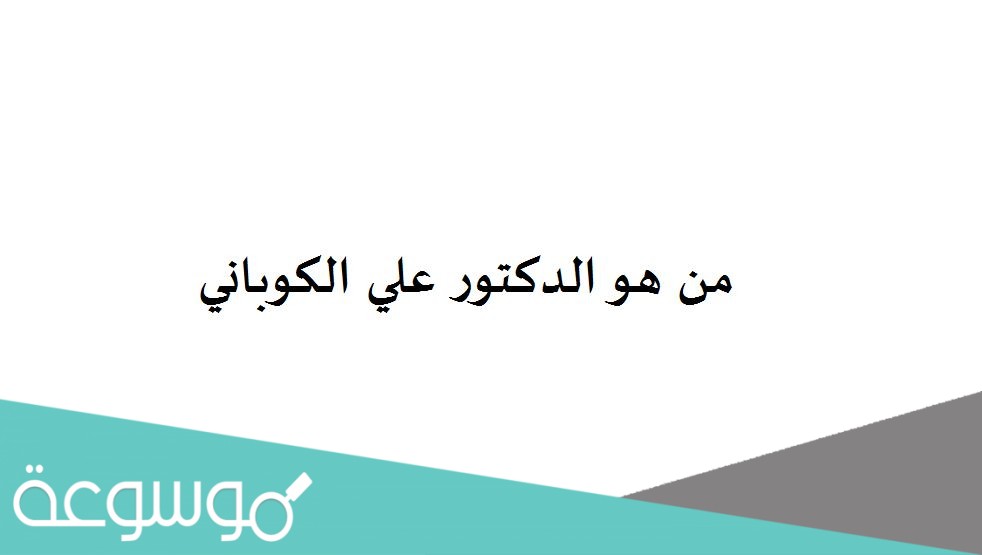 من هو الدكتور علي الكوباني

موسوعة